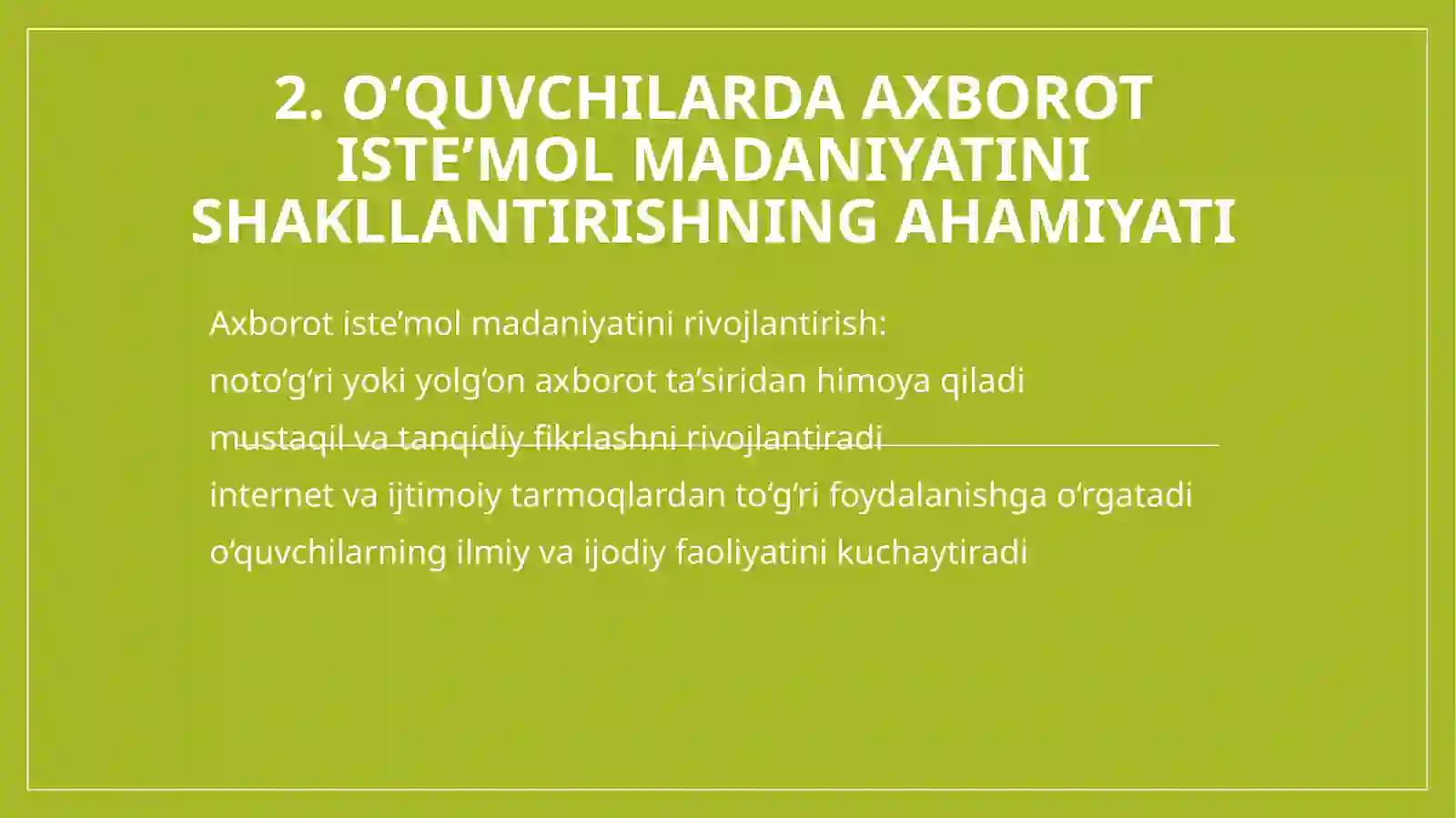 2. O‘QUVCHILARDA AXBOROT ISTE’MOL MADANIYATINI SHAKLLANTIRISHNING AHAMIYATI

Axborot iste’mol madaniyatini rivojlantirish:

noto‘g‘ri yoki yolg‘on axborot ta’siridan himoya qiladi

mustaqil va tanqidiy fikrlashni rivojlantiradi

internet va ijtimoiy tarmoqlardan to‘g‘ri foydalanishga o‘rgatadi

o‘quvchilarning ilmiy va ijodiy faoliyatini kuchaytiradi